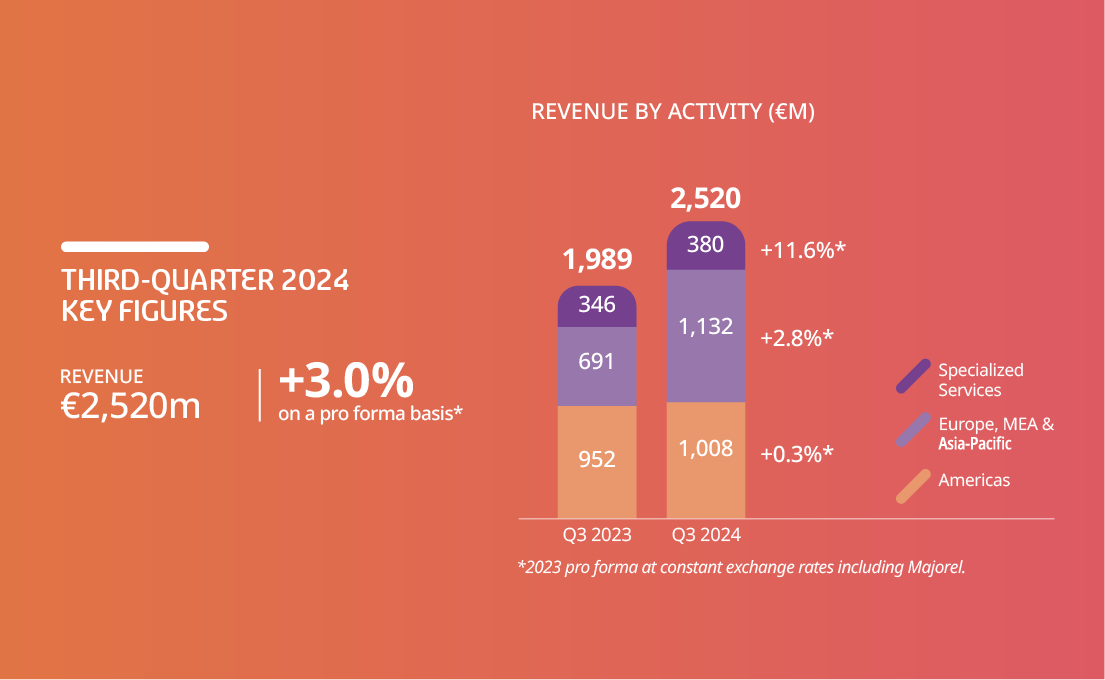 THIRD-QUARTER 2024
KEY FIGURES

REVENUE
€2,520m

+3.0%
on a pro forma basis*

REVENUE BY ACTIVITY (€M)

1,989
346
691
952
Q3 2023

2,520
380
1,132
1,008
Q3 2024

+11.6%*
+2.8%*
+0.3%*

Specialized Services
Europe, MEA & Asia-Pacific
Americas

*2023 pro forma at constant exchange rates including Majorel.